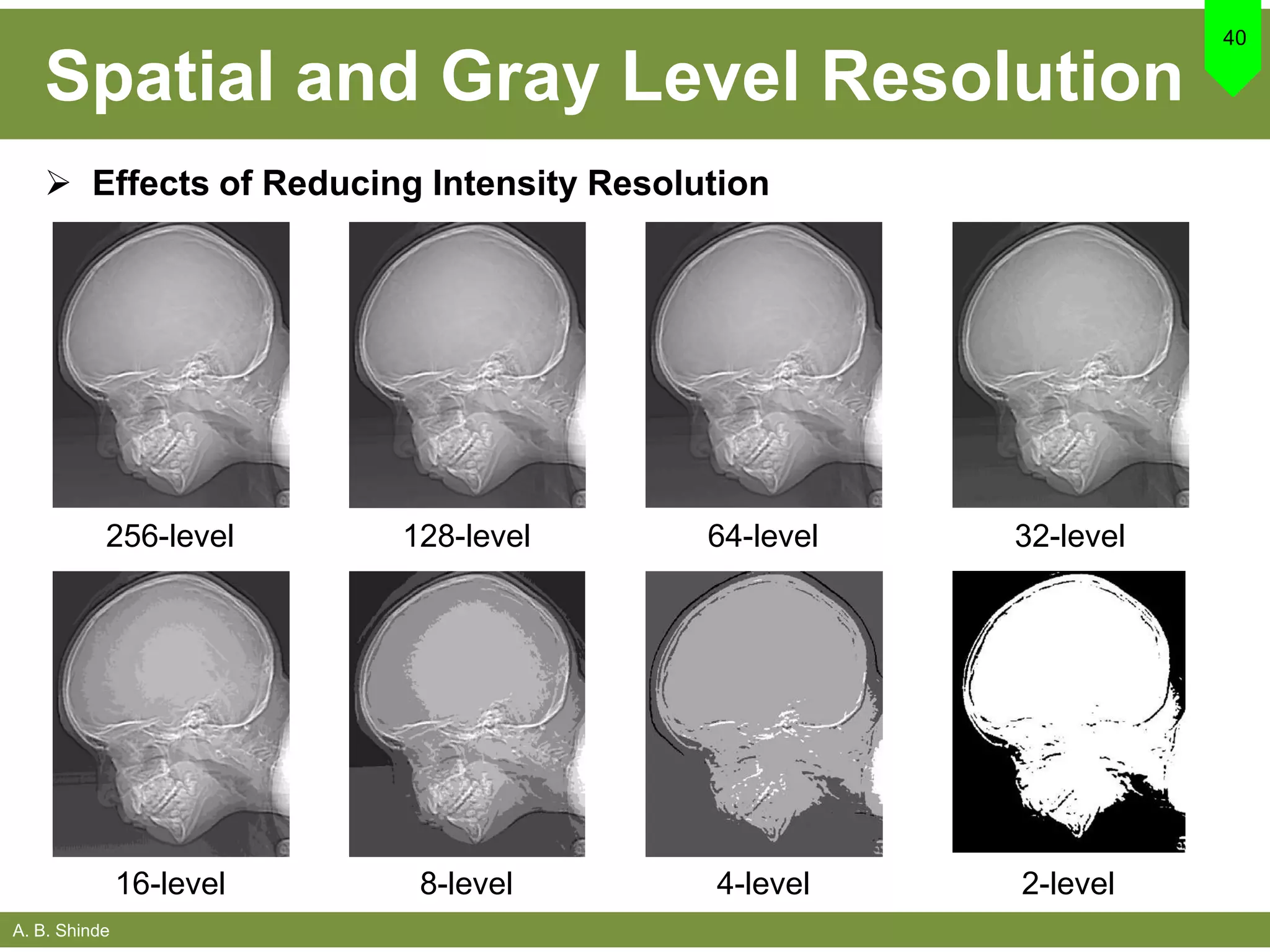 Spatial and Gray Level Resolution

40

➢ Effects of Reducing Intensity Resolution

256-level

128-level

64-level

32-level

16-level

8-level

4-level

2-level

A. B. Shinde